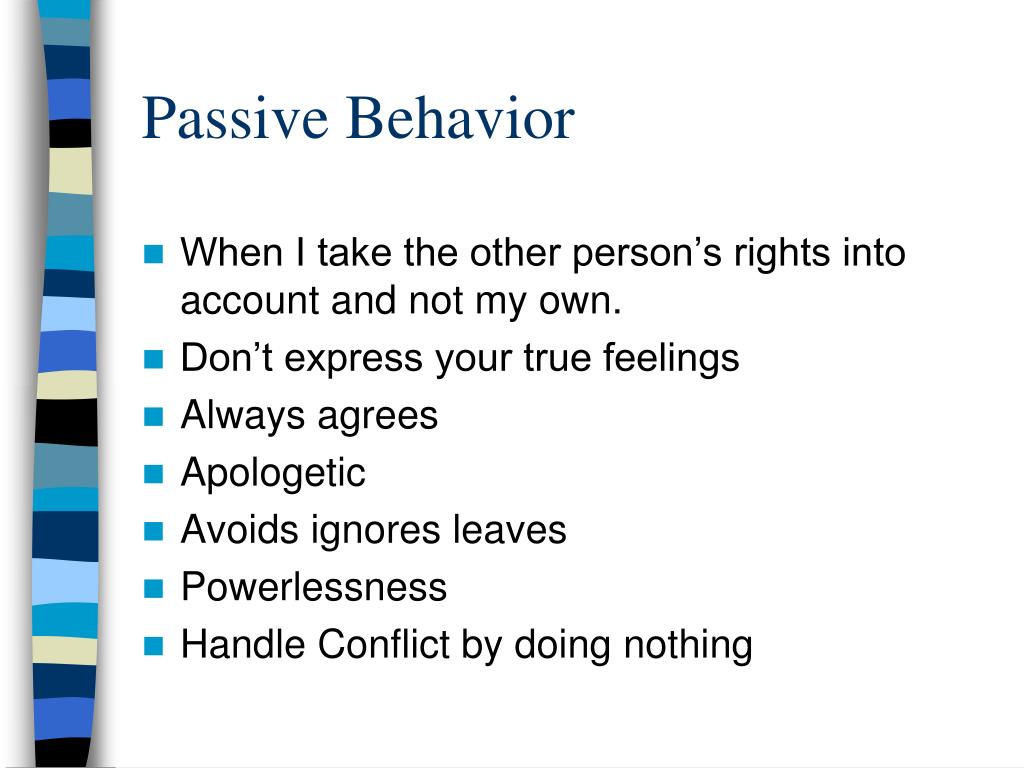 Passive Behavior

- When I take the other person’s rights into account and not my own.
- Don’t express your true feelings
- Always agrees
- Apologetic
- Avoids ignores leaves
- Powerlessness
- Handle Conflict by doing nothing